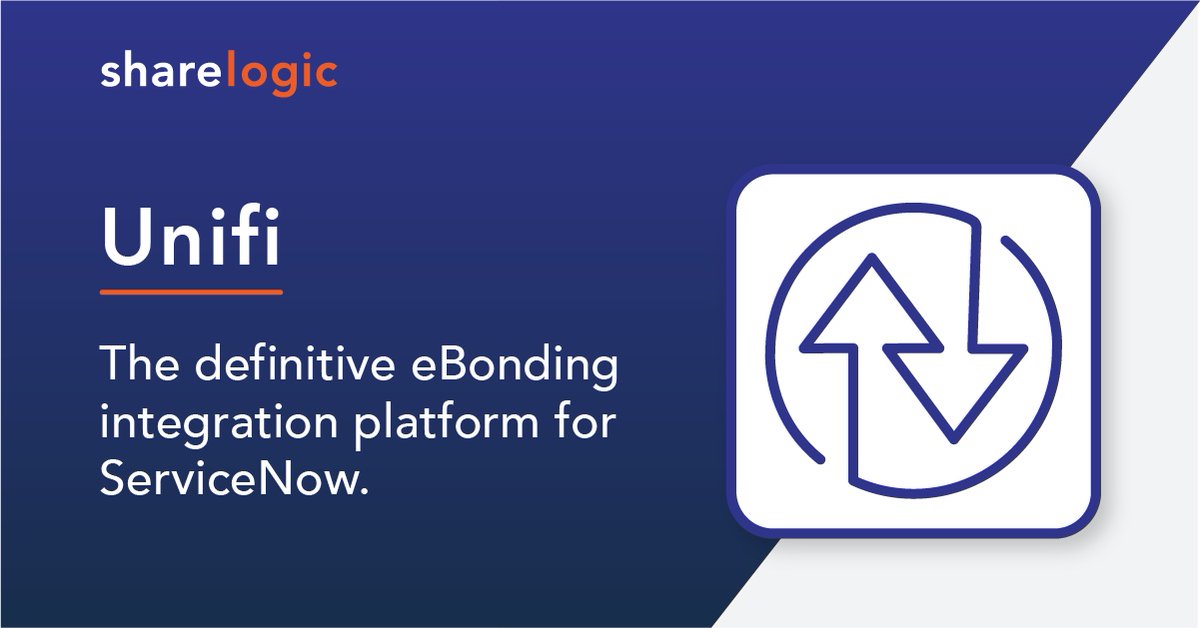 sharelogic

Unifi

The definitive eBonding integration platform for ServiceNow.